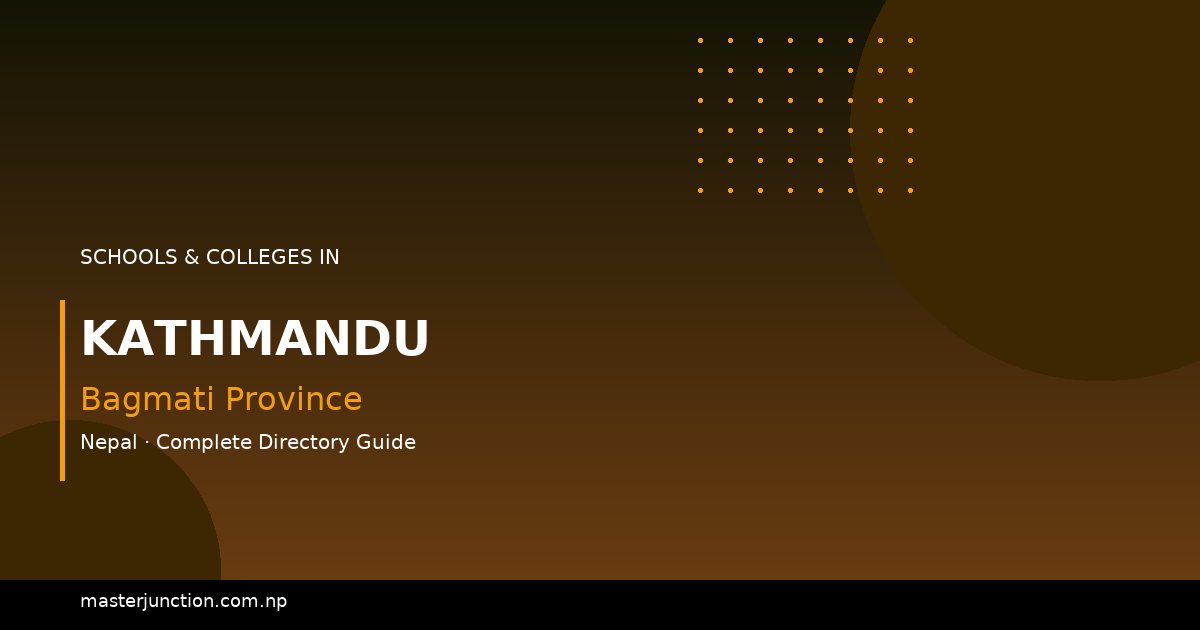 SCHOOLS & COLLEGES IN

KATHMANDU

Bagmati Province

Nepal · Complete Directory Guide

masterjunction.com.np